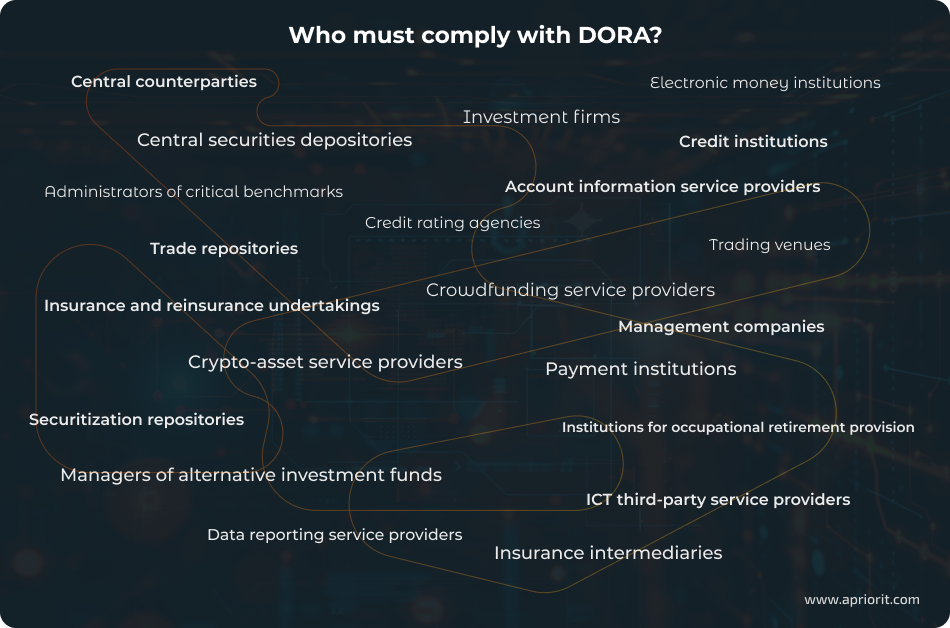 Who must comply with DORA?

Central counterparties

Electronic money institutions

Investment firms

Central securities depositories

Credit institutions

Administrators of critical benchmarks

Account information service providers

Credit rating agencies

Trade repositories

Trading venues

Crowdfunding service providers

Insurance and reinsurance undertakings

Management companies

Crypto-asset service providers

Payment institutions

Securitization repositories

Institutions for occupational retirement provision

Managers of alternative investment funds

ICT third-party service providers

Data reporting service providers

Insurance intermediaries

www.apriorit.com